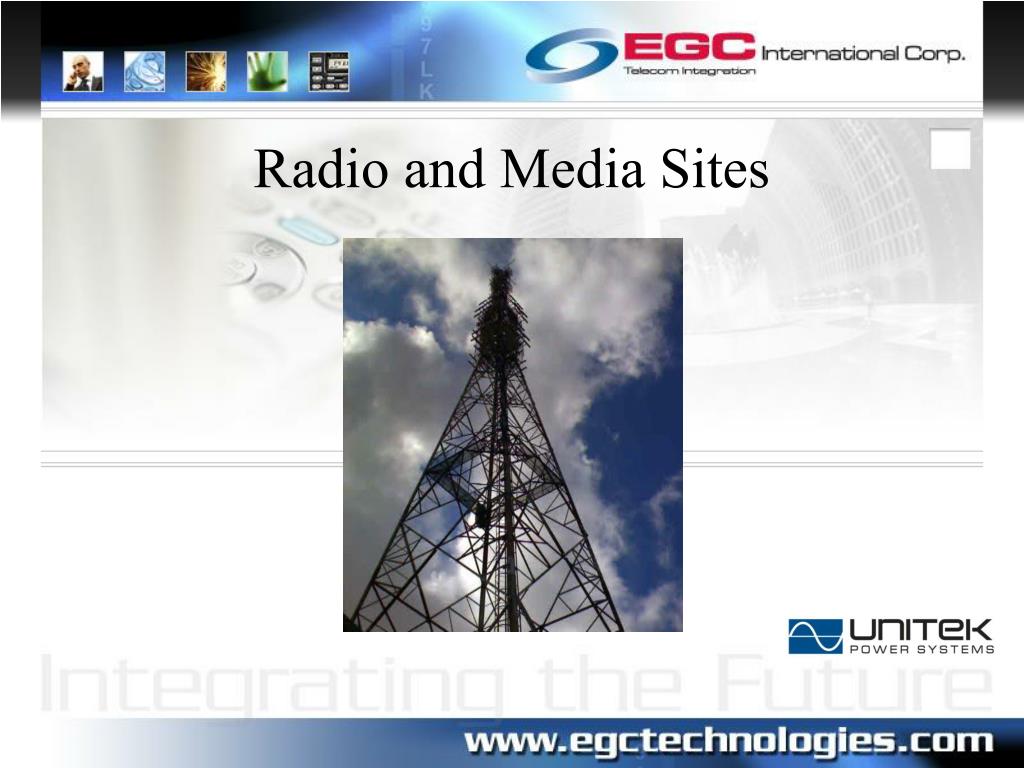 9
7
L
K

EGC International Corp.
Telecom Integration

Radio and Media Sites

UNITEK
POWER SYSTEMS

Integrating the Future

www.egctechnologies.com